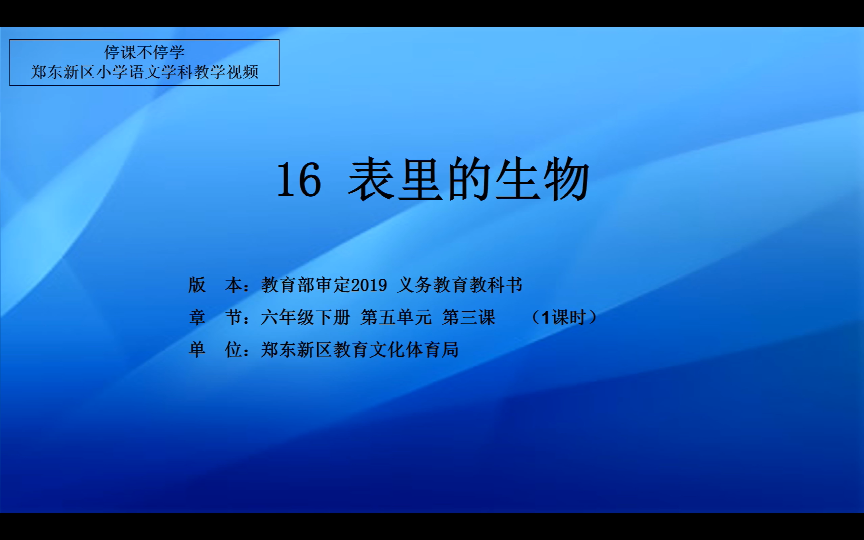 停课不停学
郑东新区小学语文学科教学视频

16 表里的生物

版　本：教育部审定2019 义务教育教科书
章　节：六年级下册 第五单元 第三课　（1课时）
单　位：郑东新区教育文化体育局